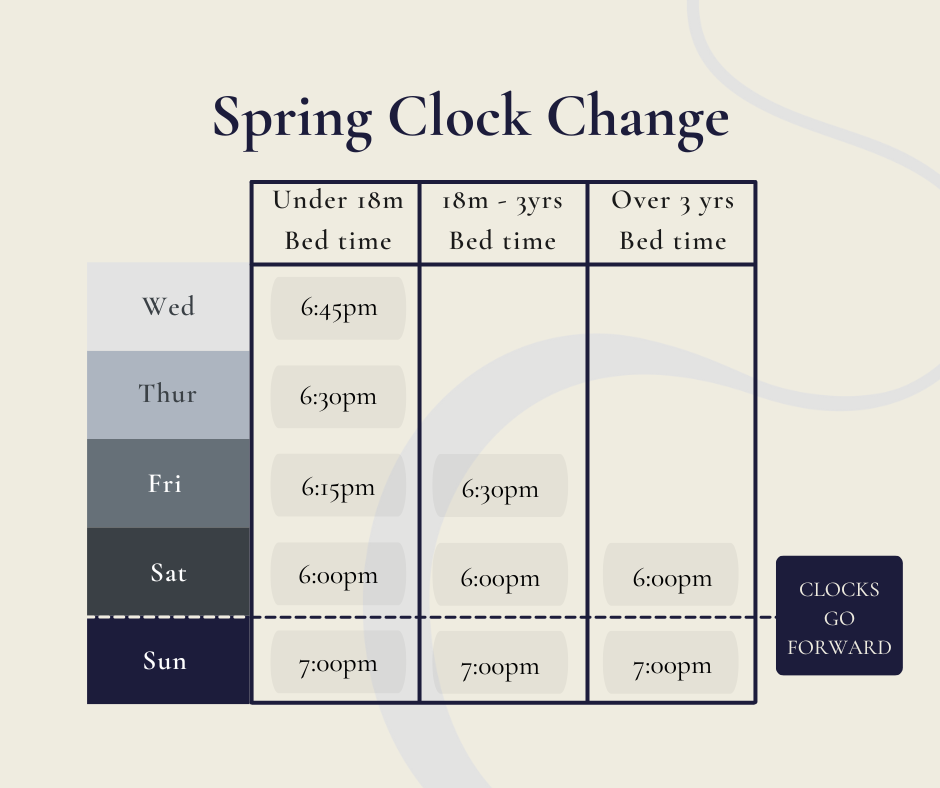 Spring Clock Change

| | Under 18m Bed time | 18m - 3yrs Bed time | Over 3 yrs Bed time |
|---|---|---|---|
| Wed | 6:45pm | | |
| Thur | 6:30pm | | |
| Fri | 6:15pm | 6:30pm | |
| Sat | 6:00pm | 6:00pm | 6:00pm |
| Sun | 7:00pm | 7:00pm | 7:00pm |

CLOCKS GO FORWARD